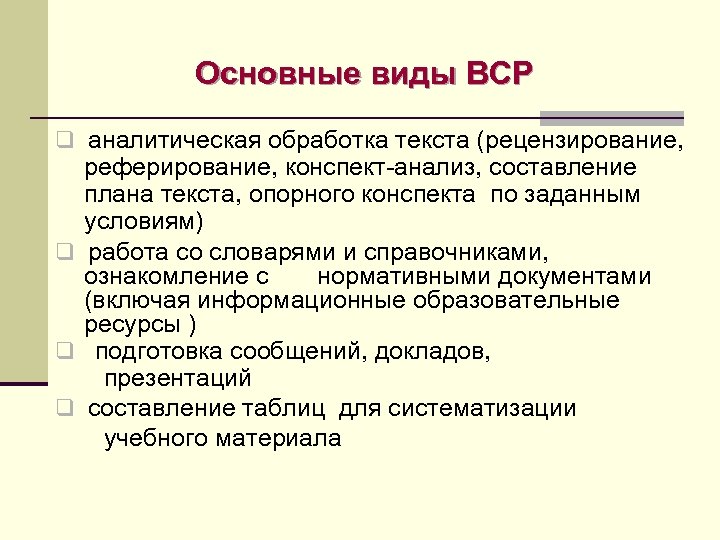 Основные виды ВСР

❑ аналитическая обработка текста (рецензирование, реферирование, конспект-анализ, составление плана текста, опорного конспекта по заданным условиям)

❑ работа со словарями и справочниками, ознакомление с нормативными документами (включая информационные образовательные ресурсы )

❑ подготовка сообщений, докладов, презентаций

❑ составление таблиц для систематизации учебного материала